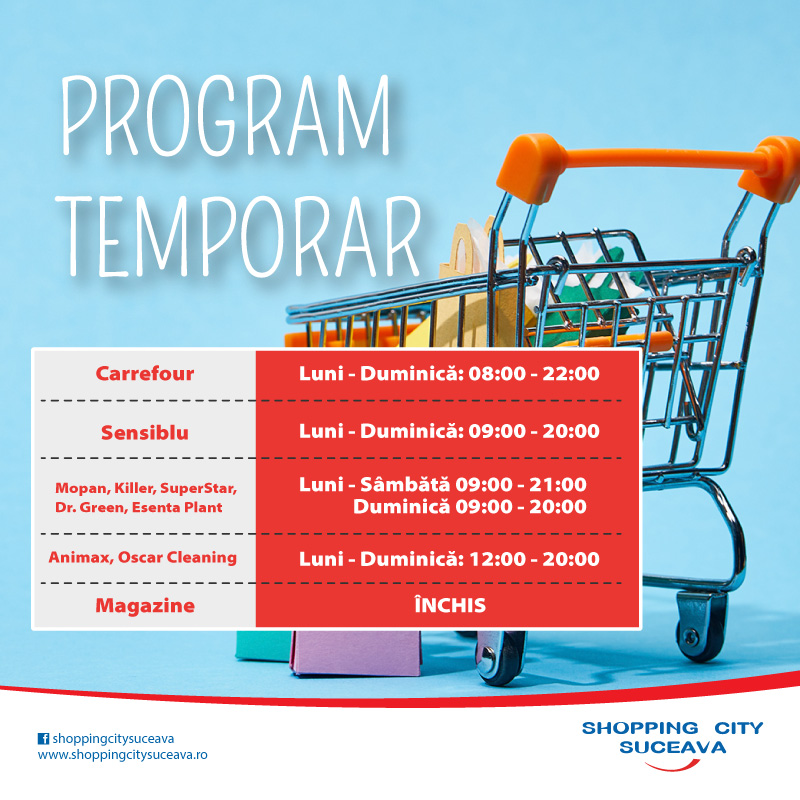 PROGRAM TEMPORAR

| Carrefour | Luni - Duminică: 08:00 - 22:00 |
|---|---|
| Sensiblu | Luni - Duminică: 09:00 - 20:00 |
| Mopan, Killer, SuperStar, Dr. Green, Esenta Plant | Luni - Sâmbătă 09:00 - 21:00 Duminică 09:00 - 20:00 |
| Animax, Oscar Cleaning | Luni - Duminică: 12:00 - 20:00 |
| Magazine | ÎNCHIS |

shoppingcitysuceava
www.shoppingcitysuceava.ro

SHOPPING CITY SUCEAVA